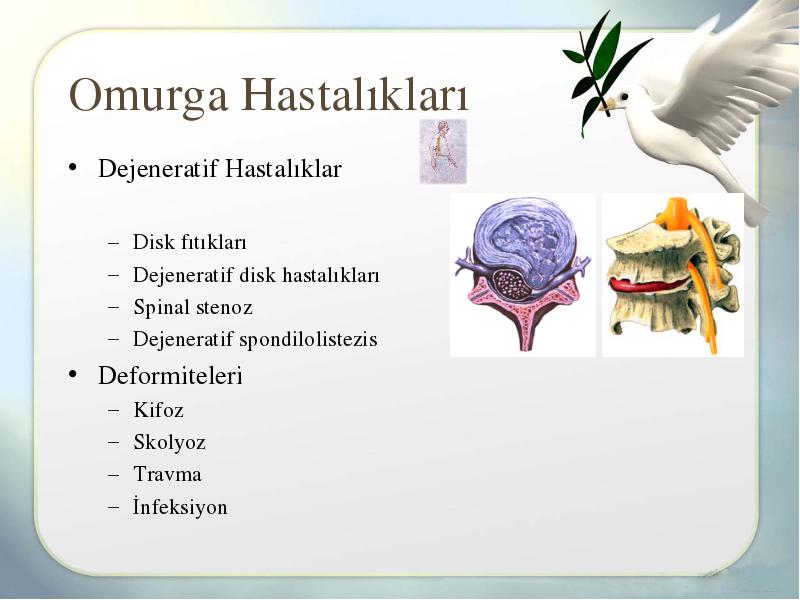 Omurga Hastalıkları

• Dejeneratif Hastalıklar

– Disk fıtıkları
– Dejeneratif disk hastalıkları
– Spinal stenoz
– Dejeneratif spondilolistezis

• Deformiteleri
– Kifoz
– Skolyoz
– Travma
– İnfeksiyon